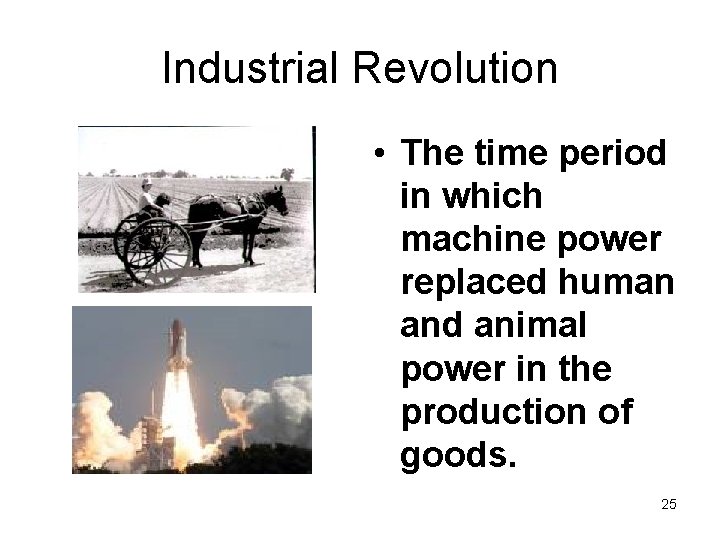 Industrial Revolution

• The time period in which machine power replaced human and animal power in the production of goods.

25